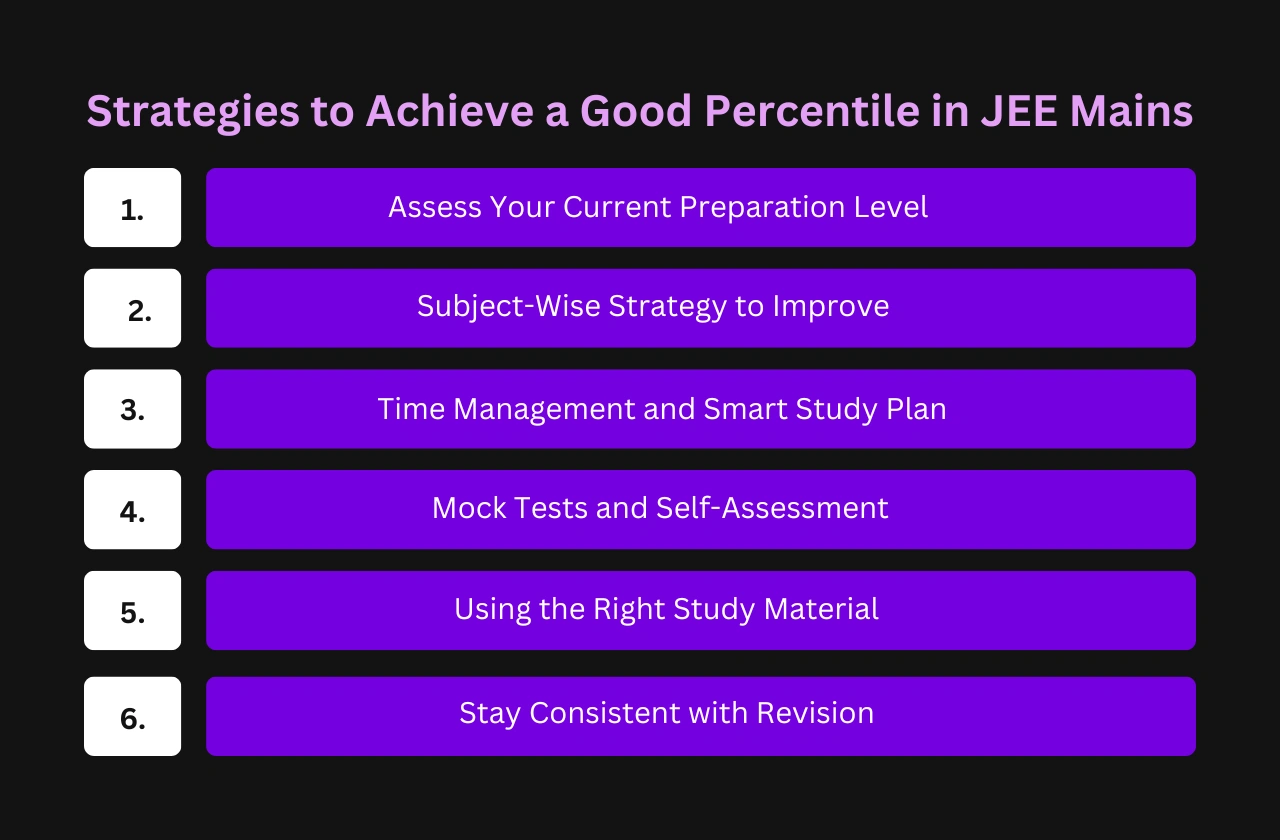 Strategies to Achieve a Good Percentile in JEE Mains

1. Assess Your Current Preparation Level

2. Subject-Wise Strategy to Improve

3. Time Management and Smart Study Plan

4. Mock Tests and Self-Assessment

5. Using the Right Study Material

6. Stay Consistent with Revision